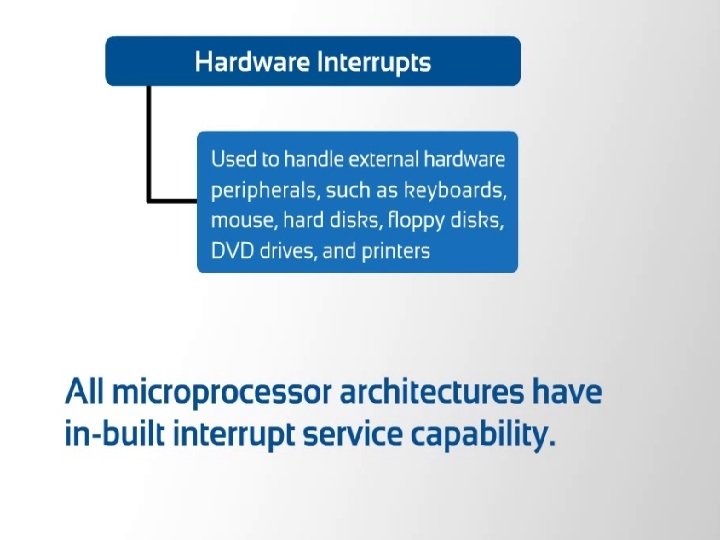 Hardware Interrupts

Used to handle external hardware peripherals, such as keyboards, mouse, hard disks, floppy disks, DVD drives, and printers

All microprocessor architectures have in-built interrupt service capability.